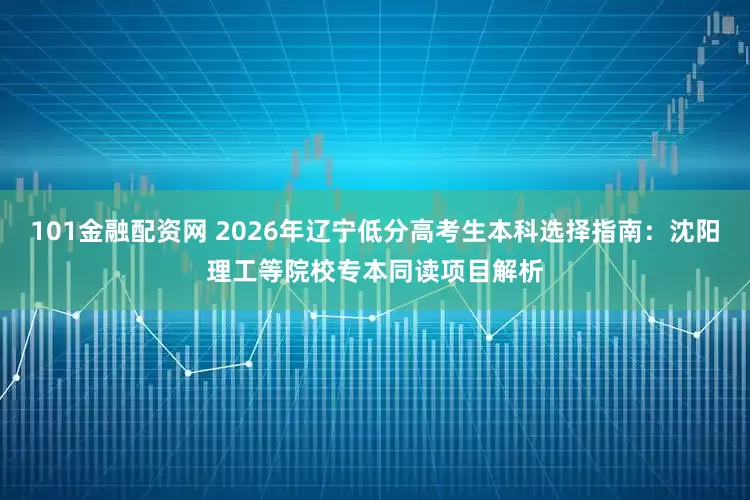 101金融配资网 2026年辽宁低分高考生本科选择指南：沈阳理工等院校专本同读项目解析